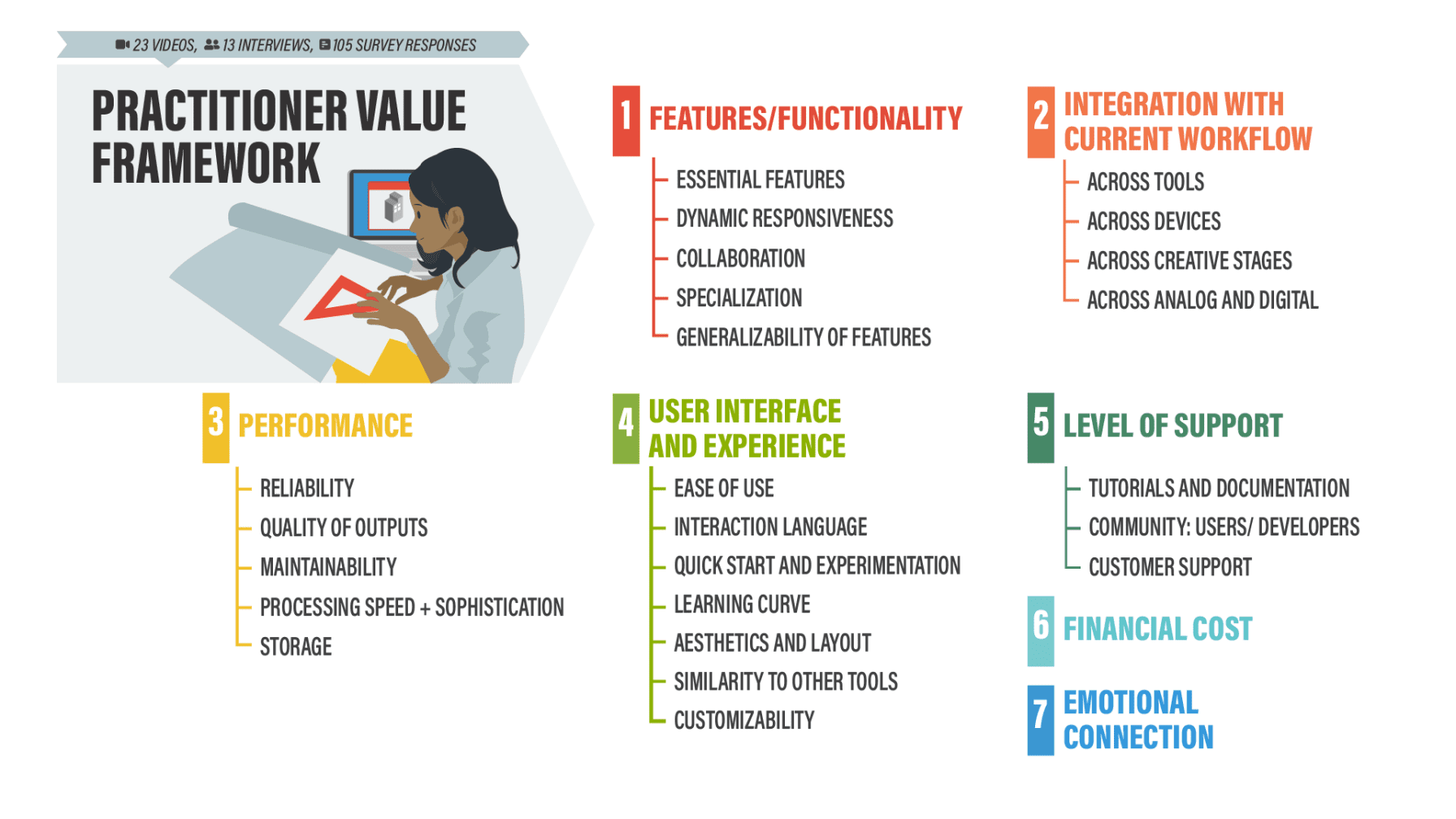 23 VIDEOS, 13 INTERVIEWS, 105 SURVEY RESPONSES

PRACTITIONER VALUE FRAMEWORK

1 FEATURES/FUNCTIONALITY

ESSENTIAL FEATURES
DYNAMIC RESPONSIVENESS
COLLABORATION
SPECIALIZATION
GENERALIZABILITY OF FEATURES

2 INTEGRATION WITH CURRENT WORKFLOW

ACROSS TOOLS
ACROSS DEVICES
ACROSS CREATIVE STAGES
ACROSS ANALOG AND DIGITAL

3 PERFORMANCE

RELIABILITY
QUALITY OF OUTPUTS
MAINTAINABILITY
PROCESSING SPEED + SOPHISTICATION
STORAGE

4 USER INTERFACE AND EXPERIENCE

EASE OF USE
INTERACTION LANGUAGE
QUICK START AND EXPERIMENTATION
LEARNING CURVE
AESTHETICS AND LAYOUT
SIMILARITY TO OTHER TOOLS
CUSTOMIZABILITY

5 LEVEL OF SUPPORT

TUTORIALS AND DOCUMENTATION
COMMUNITY: USERS/ DEVELOPERS
CUSTOMER SUPPORT

6 FINANCIAL COST

7 EMOTIONAL CONNECTION